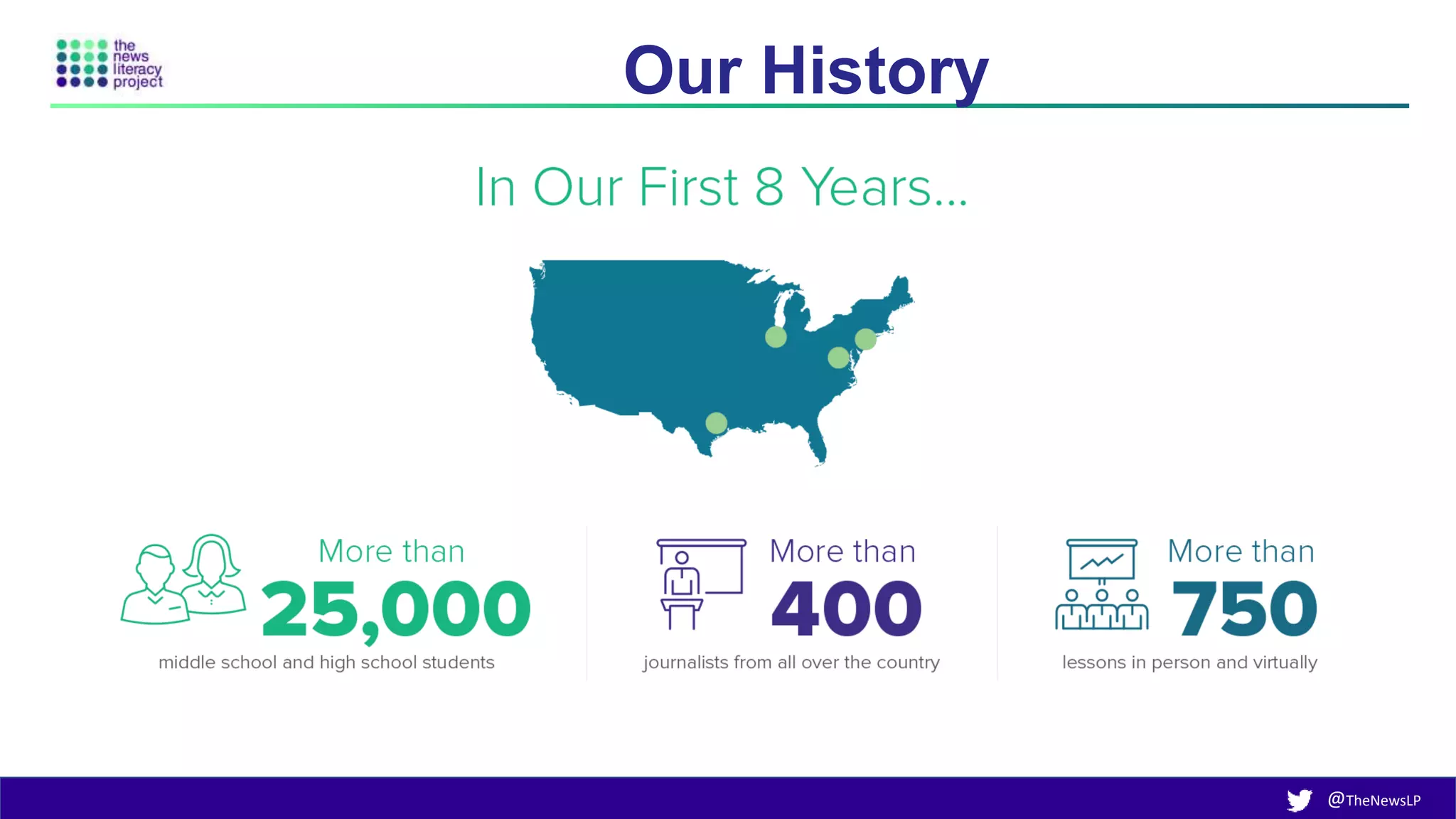 the news literacy project

Our History

In Our First 8 Years...

More than
25,000
middle school and high school students

More than
400
journalists from all over the country

More than
750
lessons in person and virtually

@TheNewsLP